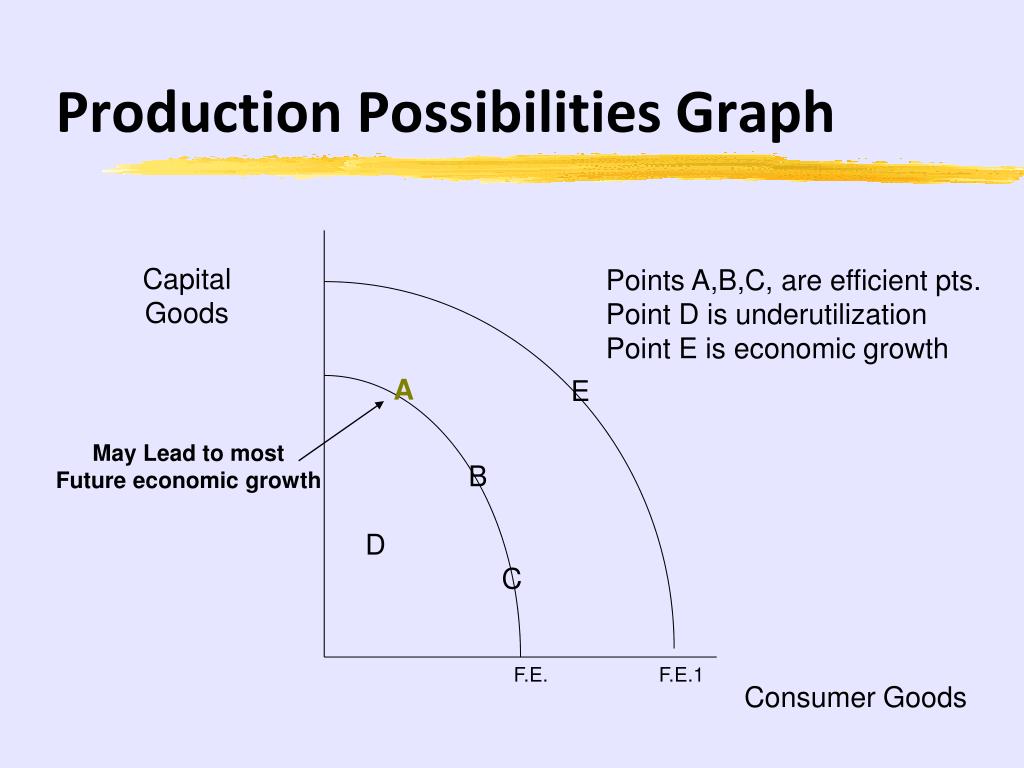 Production Possibilities Graph

Capital Goods

Points A,B,C, are efficient pts.
Point D is underutilization
Point E is economic growth

A

E

May Lead to most Future economic growth

B

D

C

F.E.

F.E.1

Consumer Goods